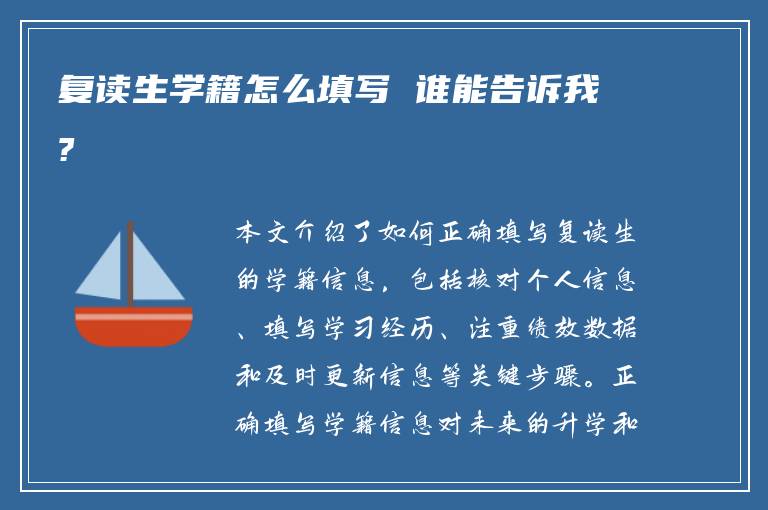 复读生学籍怎么填写 谁能告诉我?

本文介绍了如何正确填写复读生的学籍信息，包括核对个人信息、填写学习经历、注重绩效数据和及时更新信息等关键步骤。正确填写学籍信息对未来的升学和